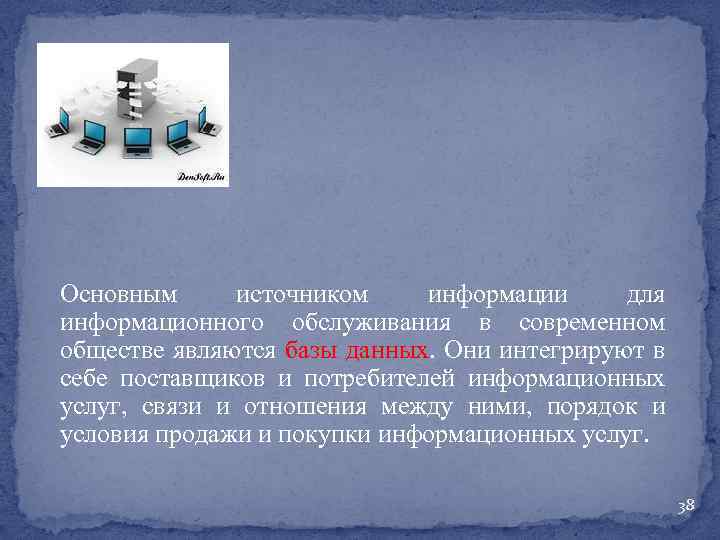 DenSoft.Ru

Основным источником информации для информационного обслуживания в современном обществе являются базы данных. Они интегрируют в себе поставщиков и потребителей информационных услуг, связи и отношения между ними, порядок и условия продажи и покупки информационных услуг.

38